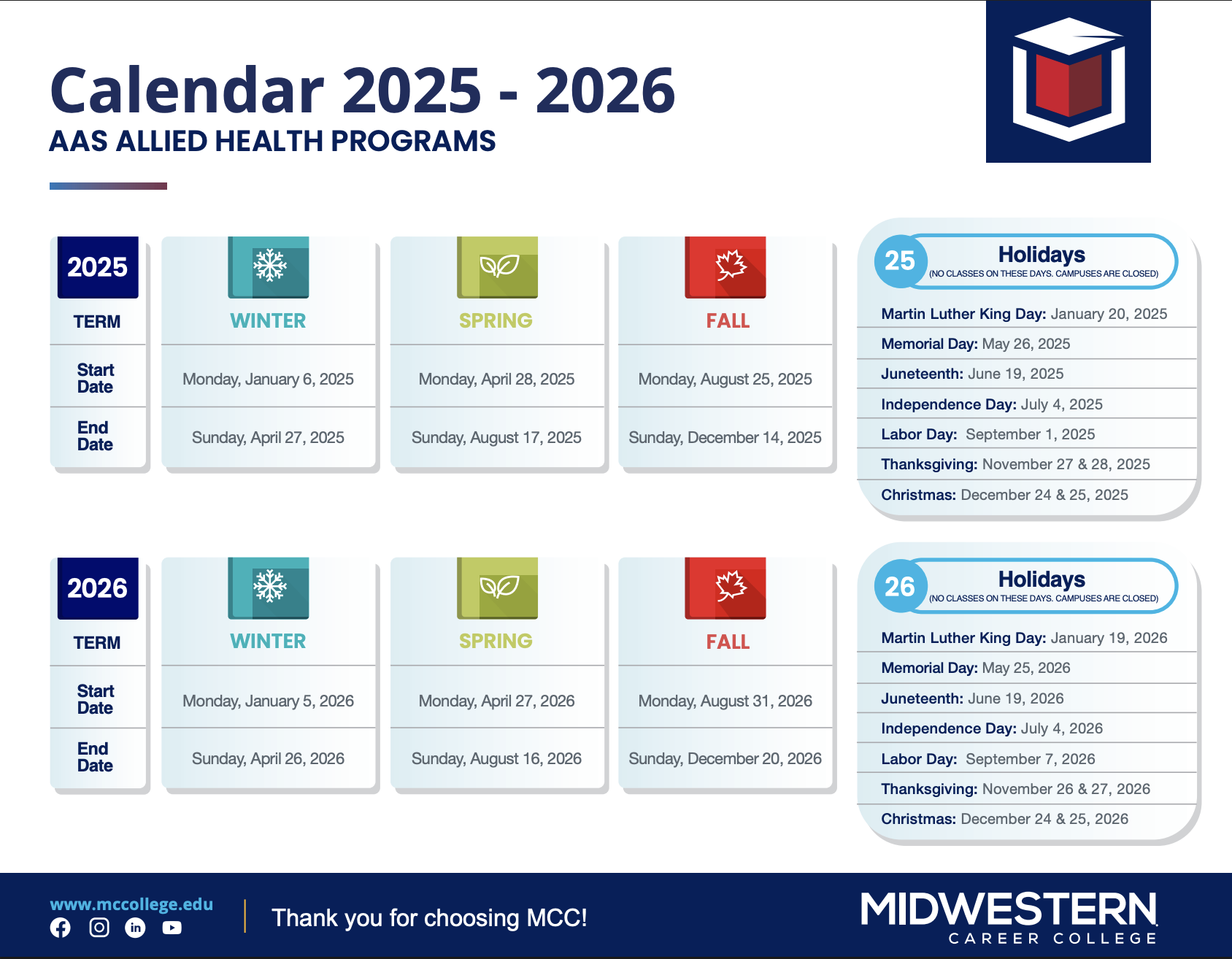 Calendar 2025 - 2026
AAS ALLIED HEALTH PROGRAMS

| 2025 TERM | WINTER | SPRING | FALL |
|---|---|---|---|
| Start Date | Monday, January 6, 2025 | Monday, April 28, 2025 | Monday, August 25, 2025 |
| End Date | Sunday, April 27, 2025 | Sunday, August 17, 2025 | Sunday, December 14, 2025 |

25 Holidays
(NO CLASSES ON THESE DAYS. CAMPUSES ARE CLOSED)

Martin Luther King Day: January 20, 2025
Memorial Day: May 26, 2025
Juneteenth: June 19, 2025
Independence Day: July 4, 2025
Labor Day: September 1, 2025
Thanksgiving: November 27 & 28, 2025
Christmas: December 24 & 25, 2025

| 2026 TERM | WINTER | SPRING | FALL |
|---|---|---|---|
| Start Date | Monday, January 5, 2026 | Monday, April 27, 2026 | Monday, August 31, 2026 |
| End Date | Sunday, April 26, 2026 | Sunday, August 16, 2026 | Sunday, December 20, 2026 |

26 Holidays
(NO CLASSES ON THESE DAYS. CAMPUSES ARE CLOSED)

Martin Luther King Day: January 19, 2026
Memorial Day: May 25, 2026
Juneteenth: June 19, 2026
Independence Day: July 4, 2026
Labor Day: September 7, 2026
Thanksgiving: November 26 & 27, 2026
Christmas: December 24 & 25, 2026

www.mccollege.edu
Thank you for choosing MCC!
MIDWESTERN
CAREER COLLEGE